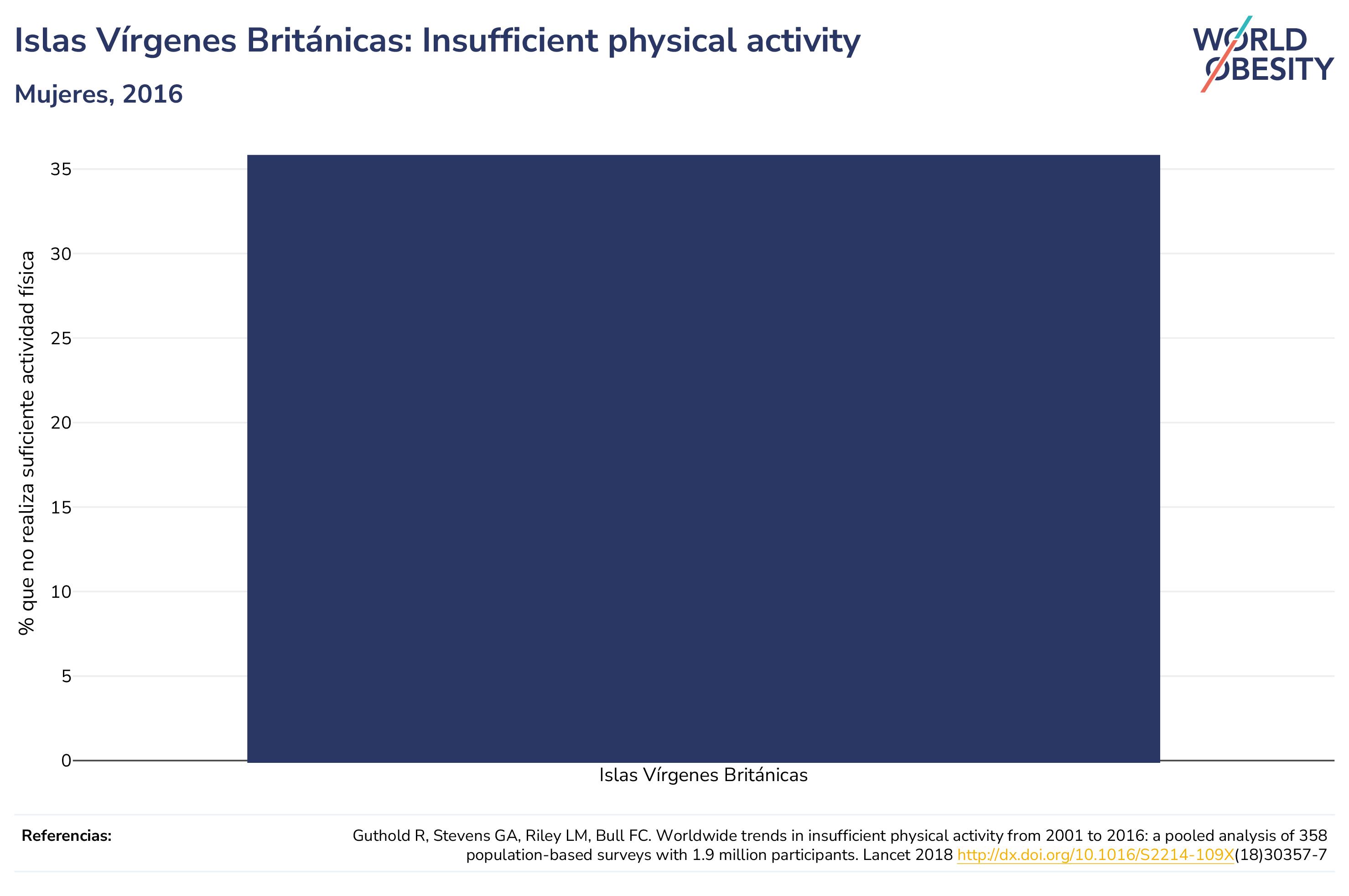 Islas Vírgenes Británicas: Insufficient physical activity

Mujeres, 2016

WORLD OBESITY

% que no realiza suficiente actividad física

35
30
25
20
15
10
5
0

Islas Vírgenes Británicas

Referencias:

Guthold R, Stevens GA, Riley LM, Bull FC. Worldwide trends in insufficient physical activity from 2001 to 2016: a pooled analysis of 358 population-based surveys with 1.9 million participants. Lancet 2018 http://dx.doi.org/10.1016/S2214-109X(18)30357-7